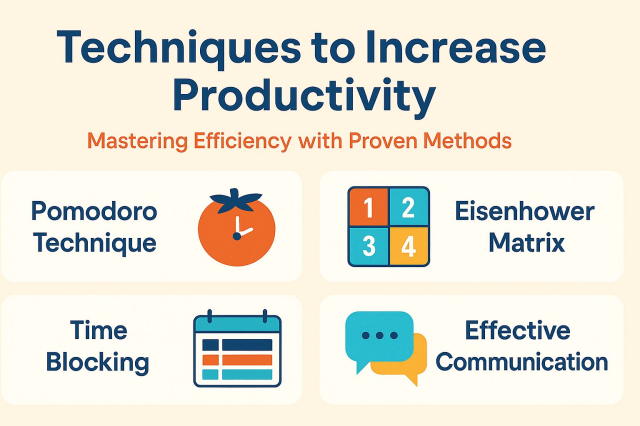 Techniques to Increase Productivity

Mastering Efficiency with Proven Methods

Pomodoro Technique

1 2
3 4

Eisenhower Matrix

Time Blocking

Effective Communication